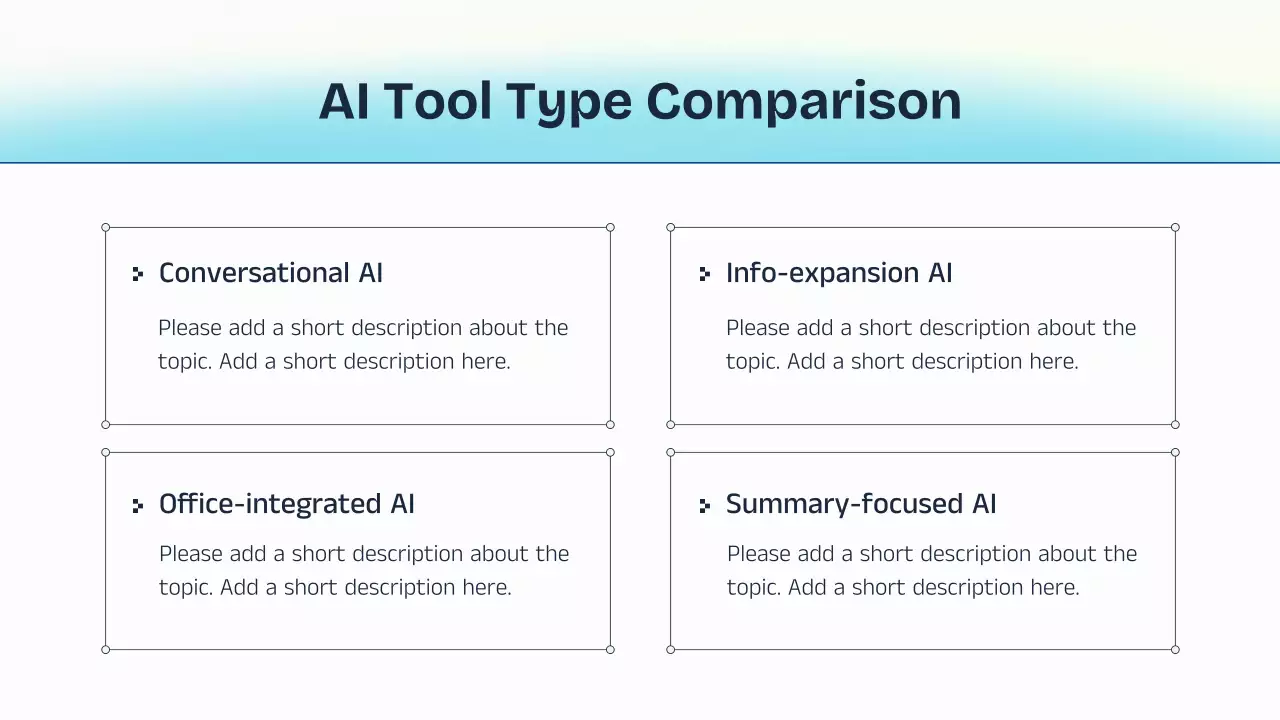 AI Tool Type Comparison

Conversational AI

Please add a short description about the topic. Add a short description here.

Info-expansion AI

Please add a short description about the topic. Add a short description here.

Office-integrated AI

Please add a short description about the topic. Add a short description here.

Summary-focused AI

Please add a short description about the topic. Add a short description here.